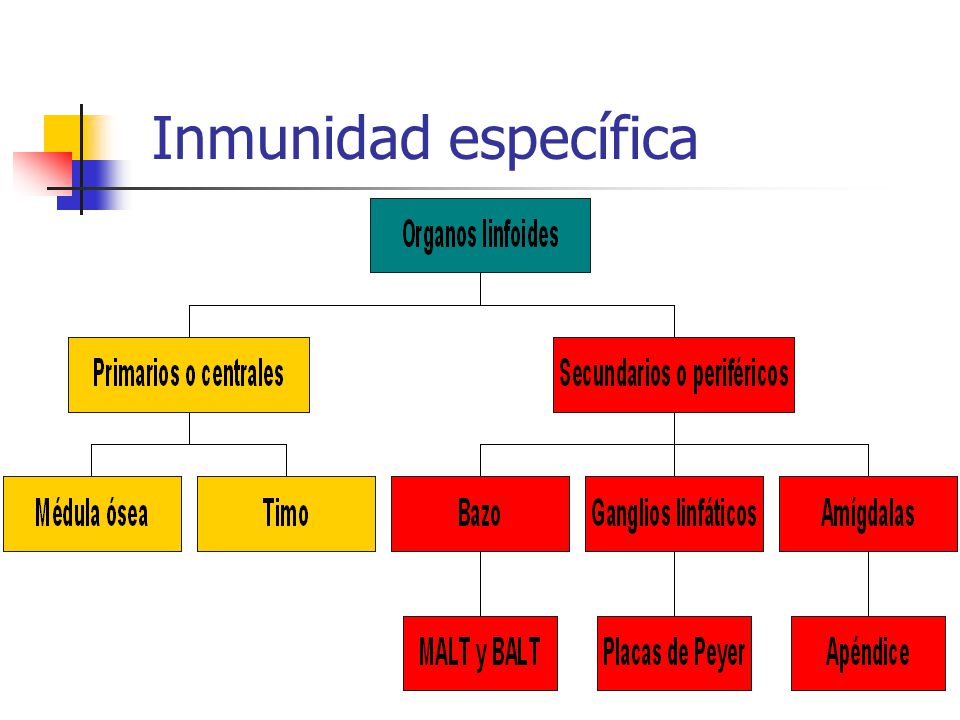 Inmunidad específica

Organos linfoides

Primarios o centrales

Secundarios o periféricos

Médula ósea

Timo

Bazo

Ganglios linfáticos

Amígdalas

MALT y BALT

Placas de Peyer

Apéndice